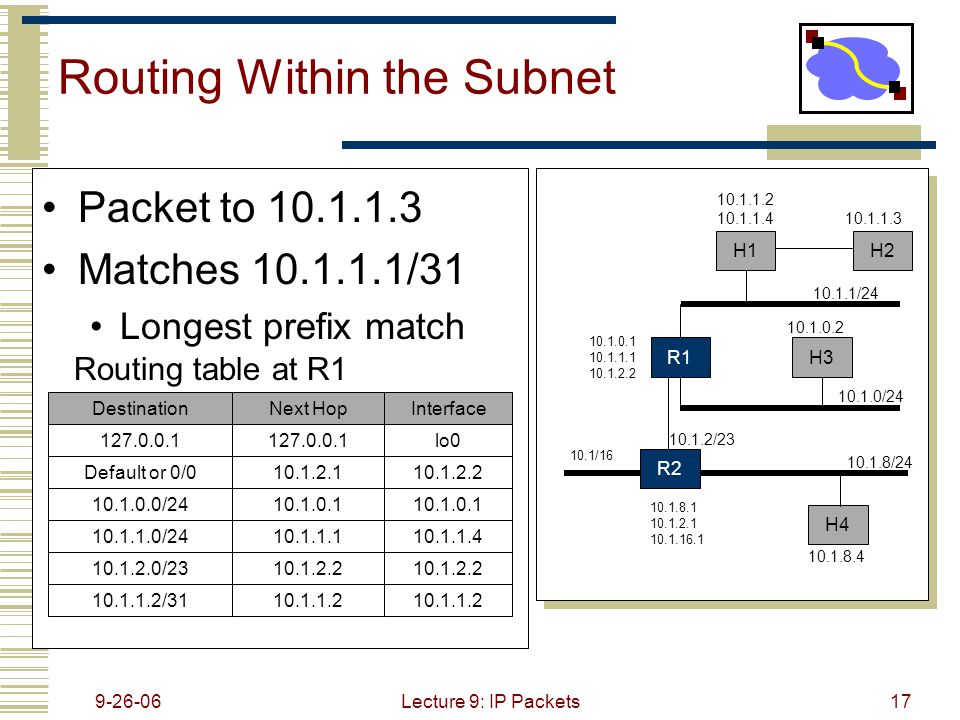 Routing Within the Subnet

• Packet to 10.1.1.3
• Matches 10.1.1.1/31
  • Longest prefix match

Routing table at R1

| Destination | Next Hop | Interface |
|---|---|---|
| 127.0.0.1 | 127.0.0.1 | lo0 |
| Default or 0/0 | 10.1.2.1 | 10.1.2.2 |
| 10.1.0.0/24 | 10.1.0.1 | 10.1.0.1 |
| 10.1.1.0/24 | 10.1.1.1 | 10.1.1.4 |
| 10.1.2.0/23 | 10.1.2.2 | 10.1.2.2 |
| 10.1.1.2/31 | 10.1.1.2 | 10.1.1.2 |

10.1.1.2
10.1.1.4
10.1.1.3
H1
H2
10.1.1/24
10.1.0.1
10.1.1.1
10.1.2.2
R1
10.1.0.2
H3
10.1.0/24
10.1.2/23
10.1/16
R2
10.1.8/24
10.1.8.1
10.1.2.1
10.1.16.1
H4
10.1.8.4

9-26-06
Lecture 9: IP Packets
17